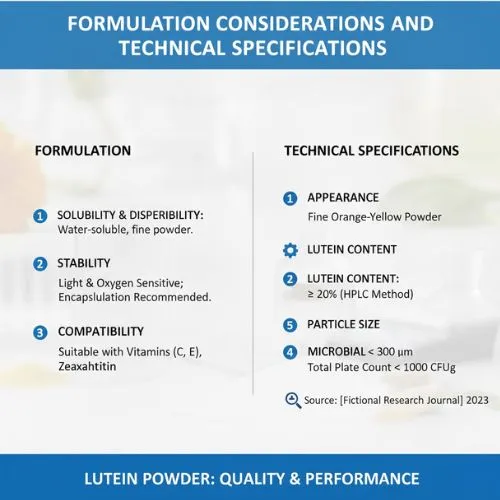 FORMULATION CONSIDERATIONS AND TECHNICAL SPECIFICATIONS

FORMULATION

1 SOLUBILITY & DISPERIBILITY:
Water-soluble, fine powder.

2 STABILITY
Light & Oxygen Sensitive; Encapslulation Recommended.

3 COMPATIBILITY
Suitable with Vitamins (C, E), Zeaxahtitin

TECHNICAL SPECIFICATIONS

1 APPEARANCE
Fine Orange-Yellow Powder

LUTEIN CONTENT

2 LUTEIN CONTENT:
≥ 20% (HPLC Method)

5 PARTICLE SIZE

4 MICROBIAL < 300 µm
Total Plate Count < 1000 CFUg

Source: [Fictional Research Journal] 2023

LUTEIN POWDER: QUALITY & PERFORMANCE